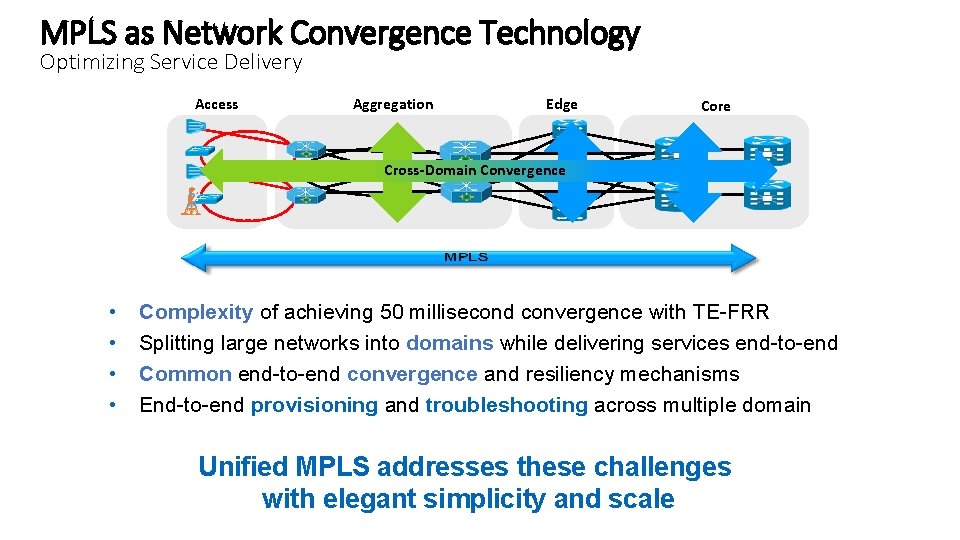 MPLS as Network Convergence Technology
Optimizing Service Delivery

Access

Aggregation

Edge

Core

Cross-Domain Convergence

MPLS

• Complexity of achieving 50 millisecond convergence with TE-FRR
• Splitting large networks into domains while delivering services end-to-end
• Common end-to-end convergence and resiliency mechanisms
• End-to-end provisioning and troubleshooting across multiple domain

Unified MPLS addresses these challenges with elegant simplicity and scale